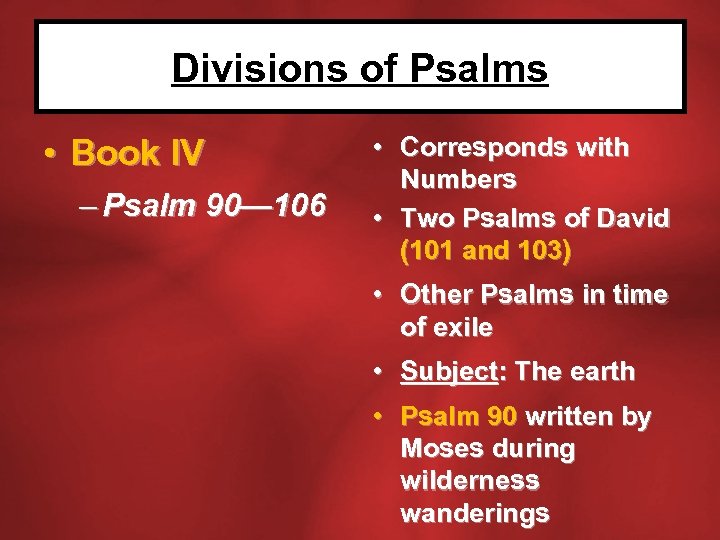 Divisions of Psalms

• Book IV
– Psalm 90—106

• Corresponds with Numbers
• Two Psalms of David (101 and 103)
• Other Psalms in time of exile
• Subject: The earth
• Psalm 90 written by Moses during wilderness wanderings